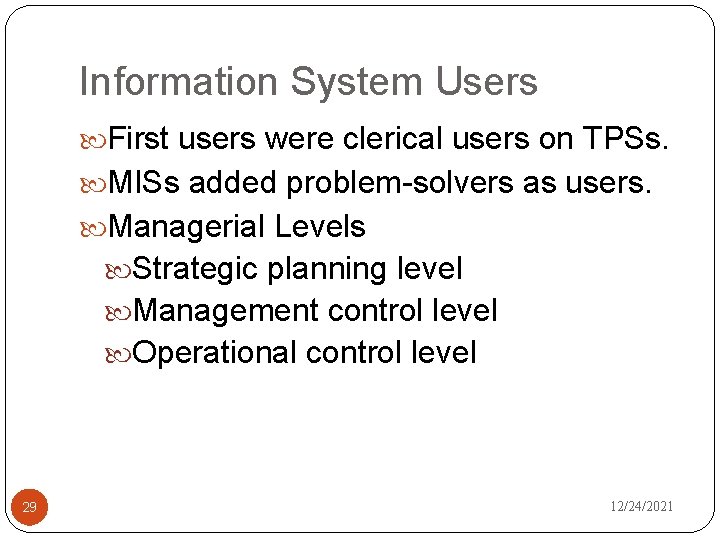 Information System Users

First users were clerical users on TPSs.

MISs added problem-solvers as users.

Managerial Levels

Strategic planning level

Management control level

Operational control level

29

12/24/2021